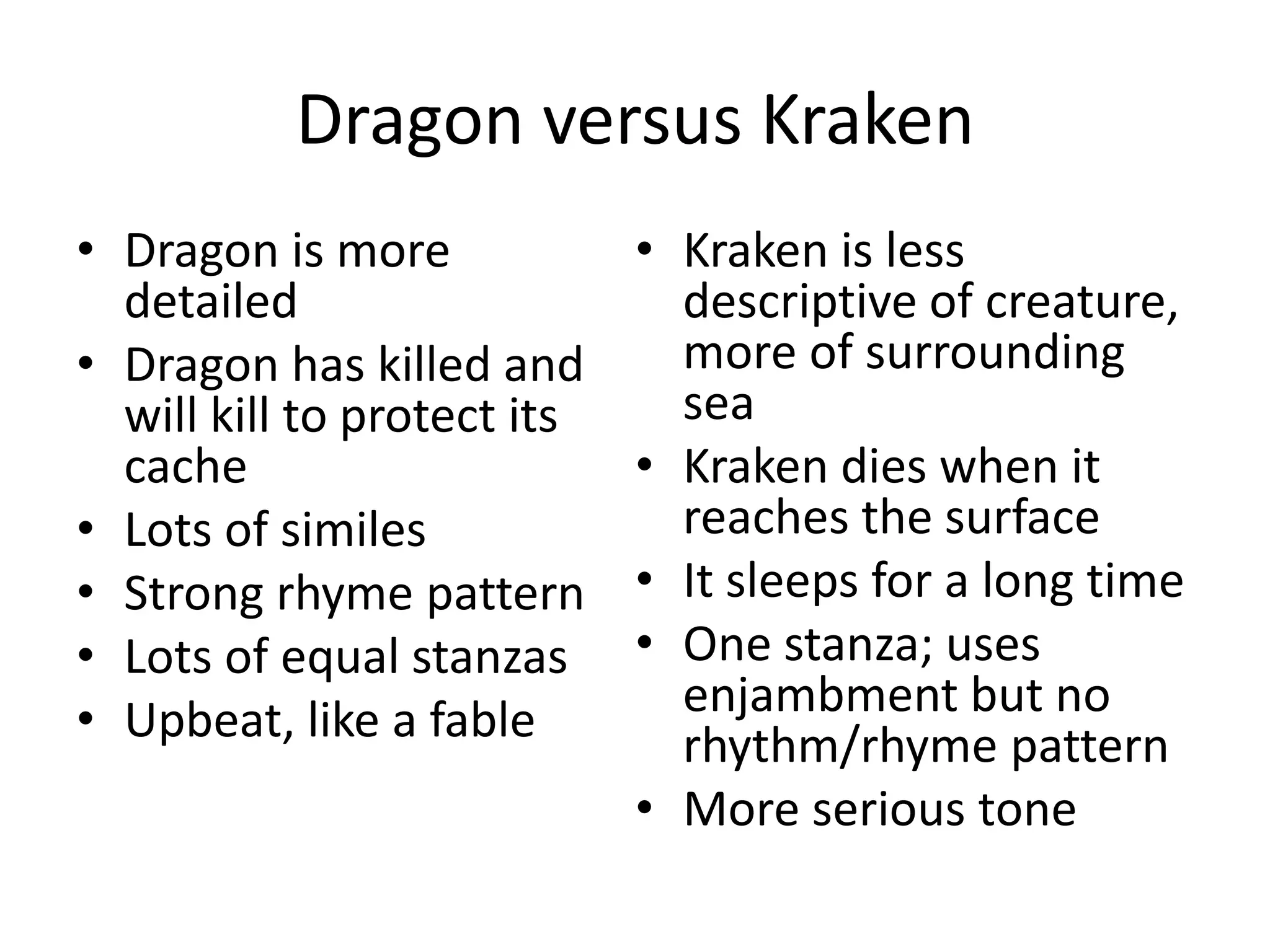 Dragon versus Kraken

• Dragon is more detailed
• Dragon has killed and will kill to protect its cache
• Lots of similes
• Strong rhyme pattern
• Lots of equal stanzas
• Upbeat, like a fable

• Kraken is less descriptive of creature, more of surrounding sea
• Kraken dies when it reaches the surface
• It sleeps for a long time
• One stanza; uses enjambment but no rhythm/rhyme pattern
• More serious tone